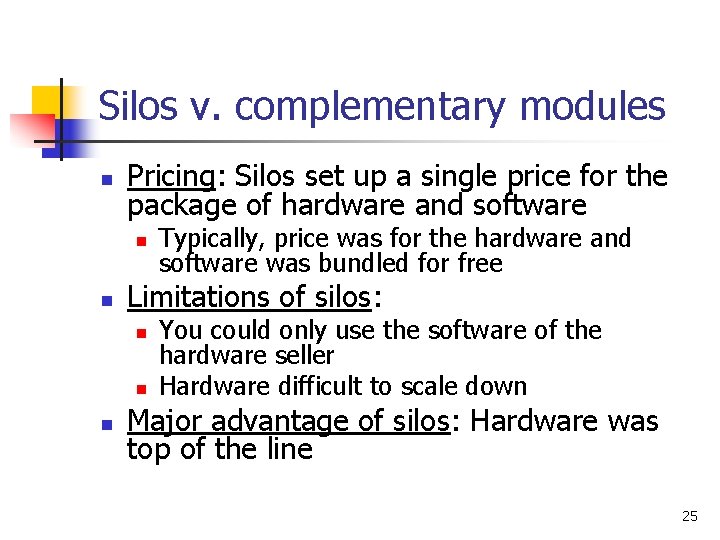 Silos v. complementary modules

- Pricing: Silos set up a single price for the package of hardware and software
  - Typically, price was for the hardware and software was bundled for free
- Limitations of silos:
  - You could only use the software of the hardware seller
  - Hardware difficult to scale down
- Major advantage of silos: Hardware was top of the line

25